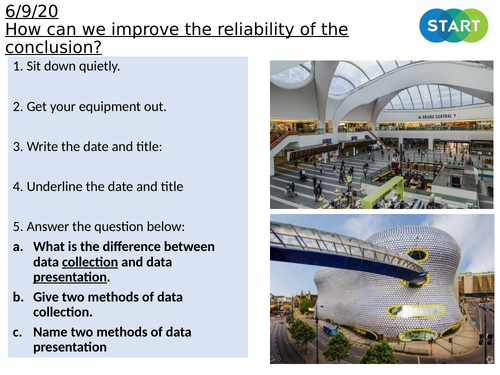 6/9/20
How can we improve the reliability of the conclusion?

START

1. Sit down quietly.

2. Get your equipment out.

3. Write the date and title:

4. Underline the date and title

5. Answer the question below:

a. What is the difference between data collection and data presentation.

b. Give two methods of data collection.

c. Name two methods of data presentation

GRAND CENTRAL